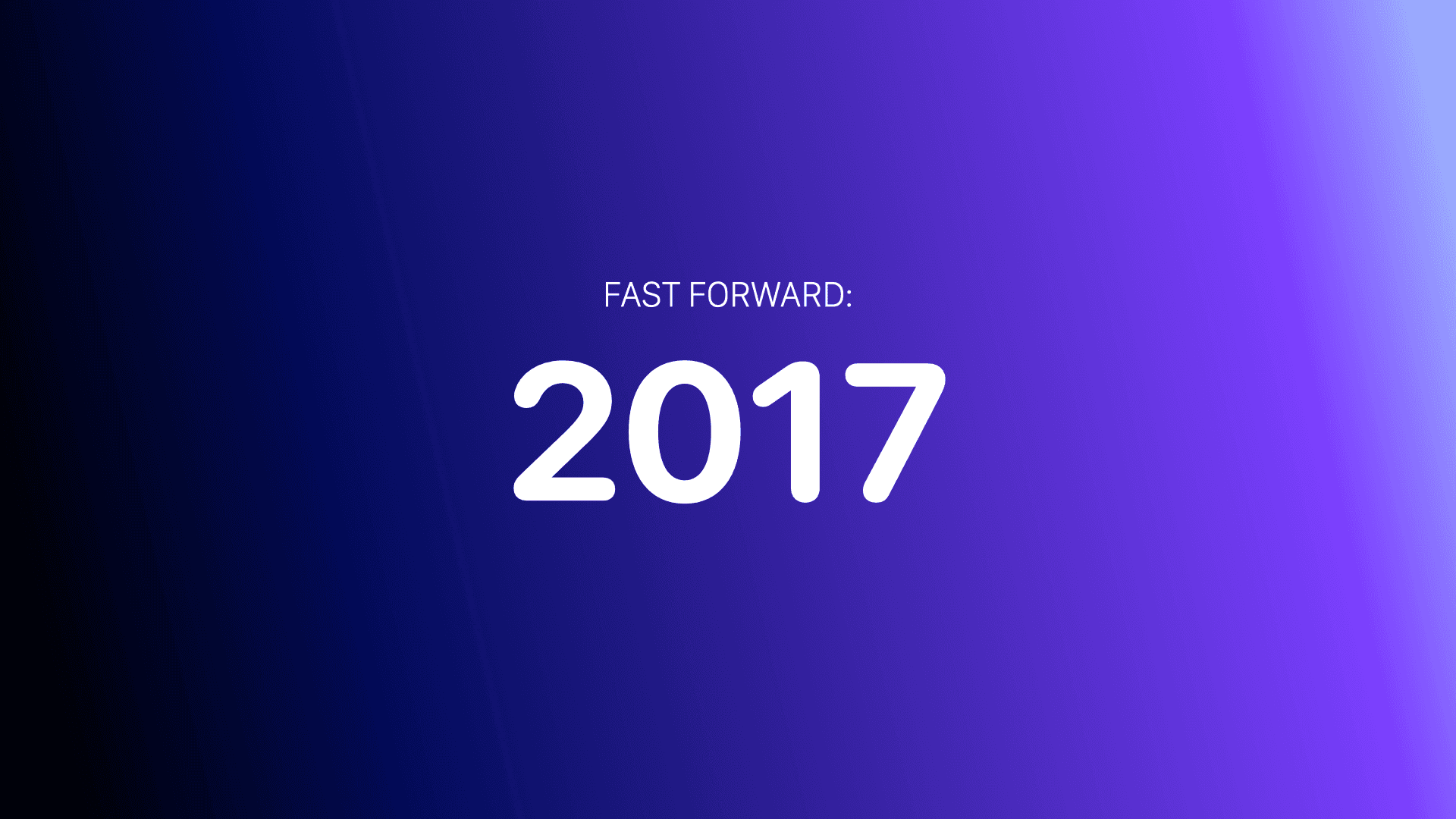 FAST FORWARD:

2017